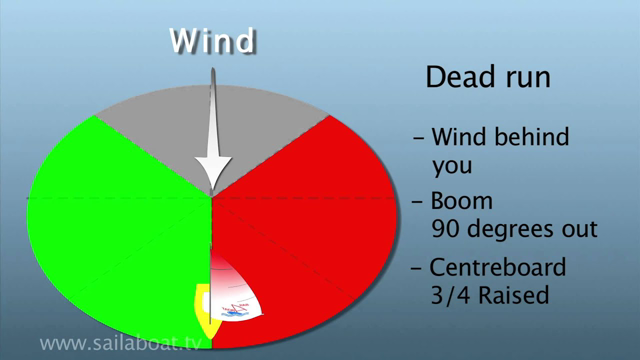 Wind

Dead run

– Wind behind you

– Boom 90 degrees out

– Centreboard 3/4 Raised

www.sailaboat.tv